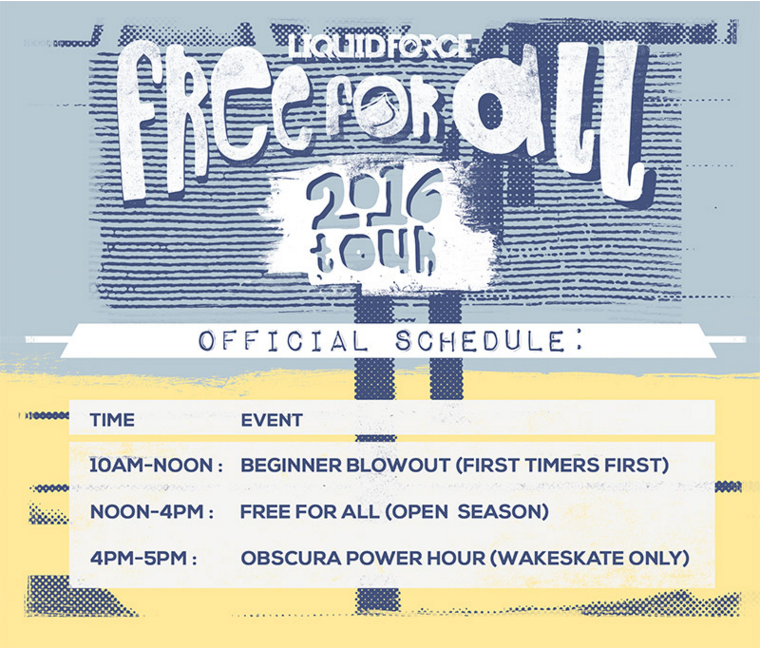 LIQUIDFORCE

FREE FOR ALL

2016 tour

OFFICIAL SCHEDULE:

| TIME | EVENT |
|---|---|
| 10AM-NOON : | BEGINNER BLOWOUT (FIRST TIMERS FIRST) |
| NOON-4PM : | FREE FOR ALL (OPEN SEASON) |
| 4PM-5PM : | OBSCURA POWER HOUR (WAKESKATE ONLY) |